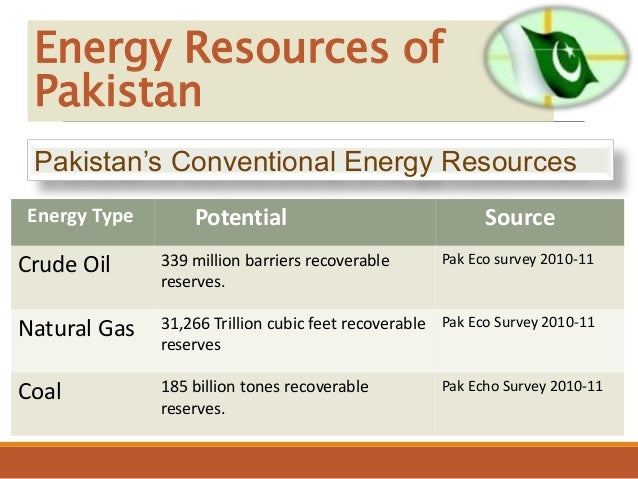 Energy Resources of Pakistan

Pakistan's Conventional Energy Resources

| Energy Type | Potential | Source |
|---|---|---|
| Crude Oil | 339 million barriers recoverable reserves. | Pak Eco survey 2010-11 |
| Natural Gas | 31,266 Trillion cubic feet recoverable reserves | Pak Eco Survey 2010-11 |
| Coal | 185 billion tones recoverable reserves. | Pak Echo Survey 2010-11 |